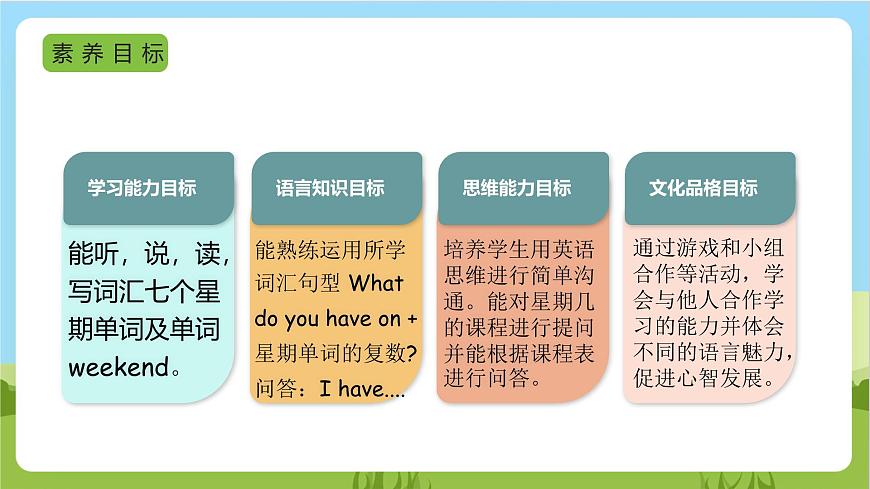 素养目标

学习能力目标

能听，说，读，写词汇七个星期单词及单词weekend。

语言知识目标

能熟练运用所学词汇句型 What do you have on + 星期单词的复数? 问答：I have....

思维能力目标

培养学生用英语思维进行简单沟通。能对星期几的课程进行提问并能根据课程表进行问答。

文化品格目标

通过游戏和小组合作等活动，学会与他人合作学习的能力并体会不同的语言魅力，促进心智发展。